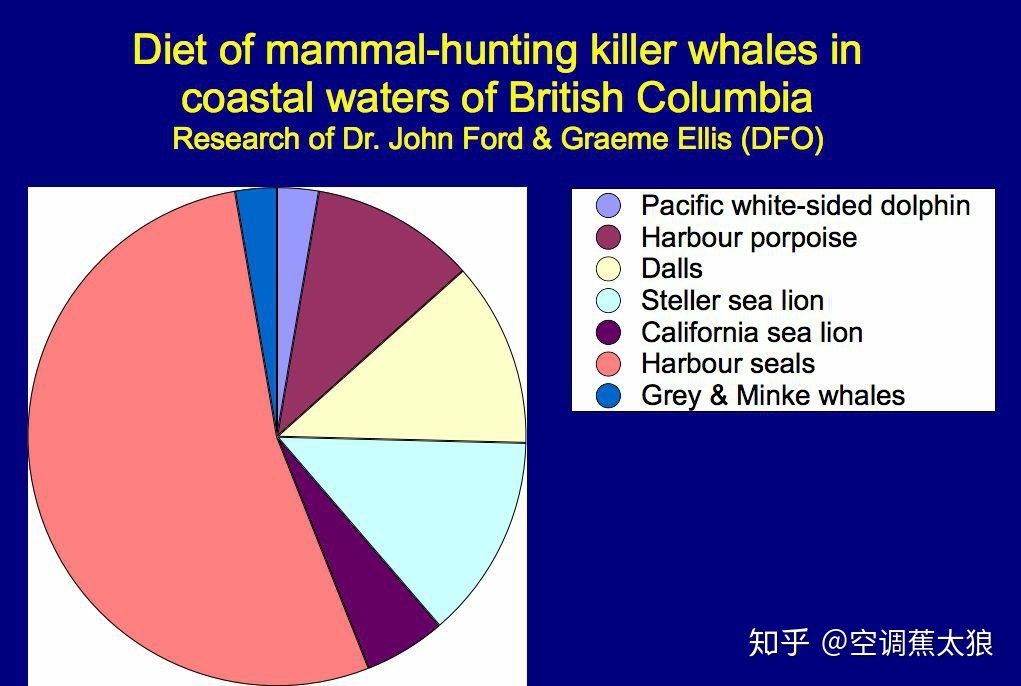 Diet of mammal-hunting killer whales in coastal waters of British Columbia
Research of Dr. John Ford & Graeme Ellis (DFO)

Pacific white-sided dolphin
Harbour porpoise
Dalls
Steller sea lion
California sea lion
Harbour seals
Grey & Minke whales

知乎 @空调蕉太狼